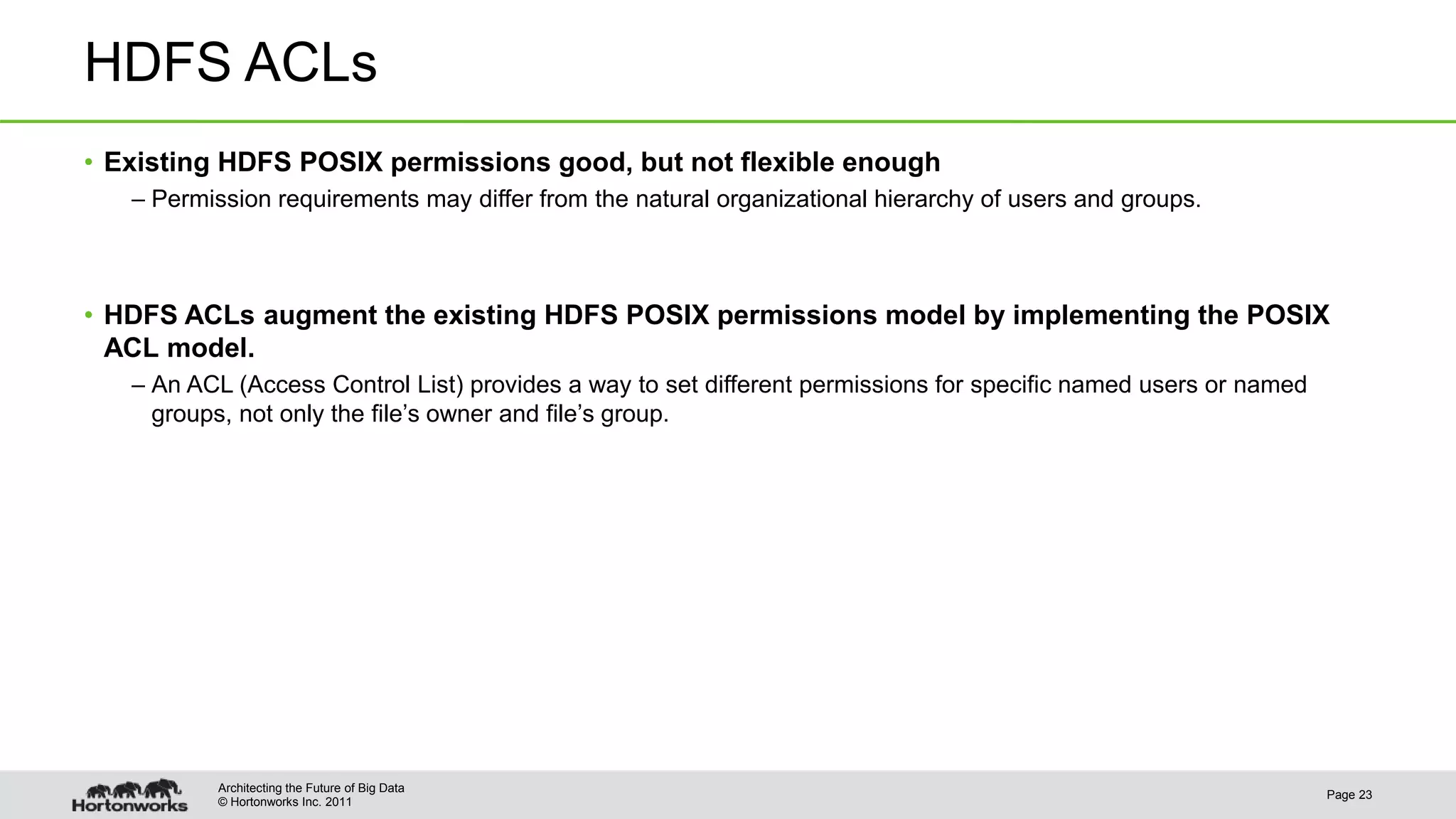 HDFS ACLs

• Existing HDFS POSIX permissions good, but not flexible enough
– Permission requirements may differ from the natural organizational hierarchy of users and groups.

• HDFS ACLs augment the existing HDFS POSIX permissions model by implementing the POSIX ACL model.
– An ACL (Access Control List) provides a way to set different permissions for specific named users or named groups, not only the file's owner and file's group.

Hortonworks

Architecting the Future of Big Data
© Hortonworks Inc. 2011

Page 23